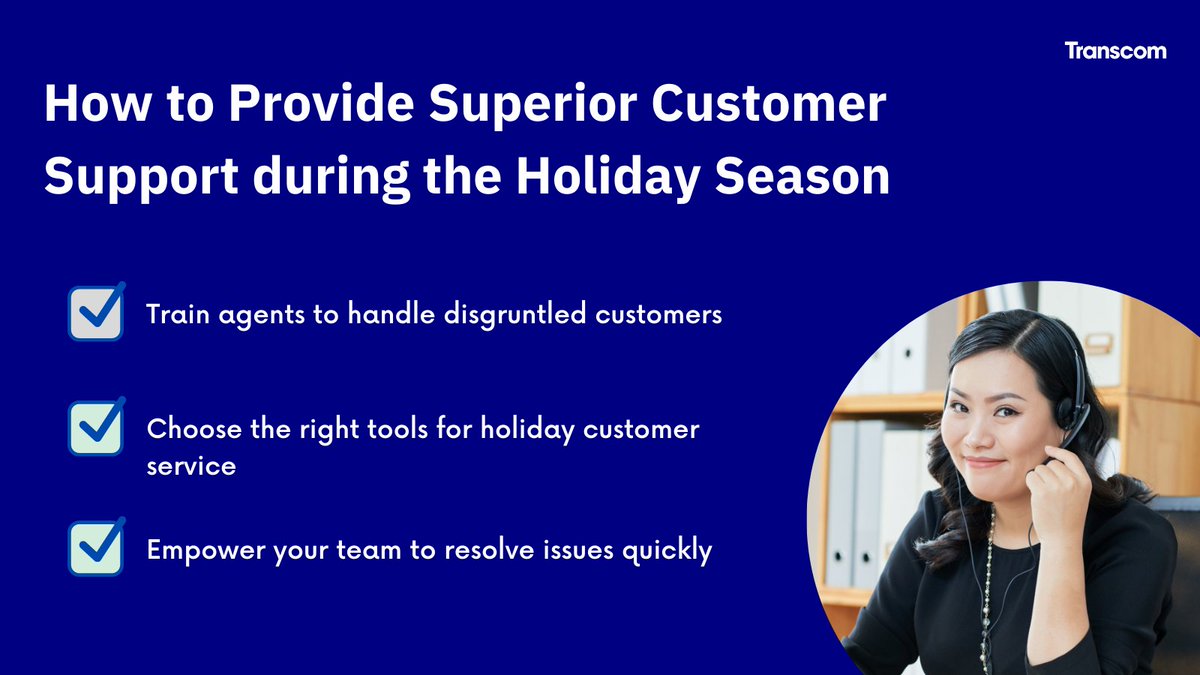 Transcom

How to Provide Superior Customer Support during the Holiday Season

Train agents to handle disgruntled customers

Choose the right tools for holiday customer service

Empower your team to resolve issues quickly